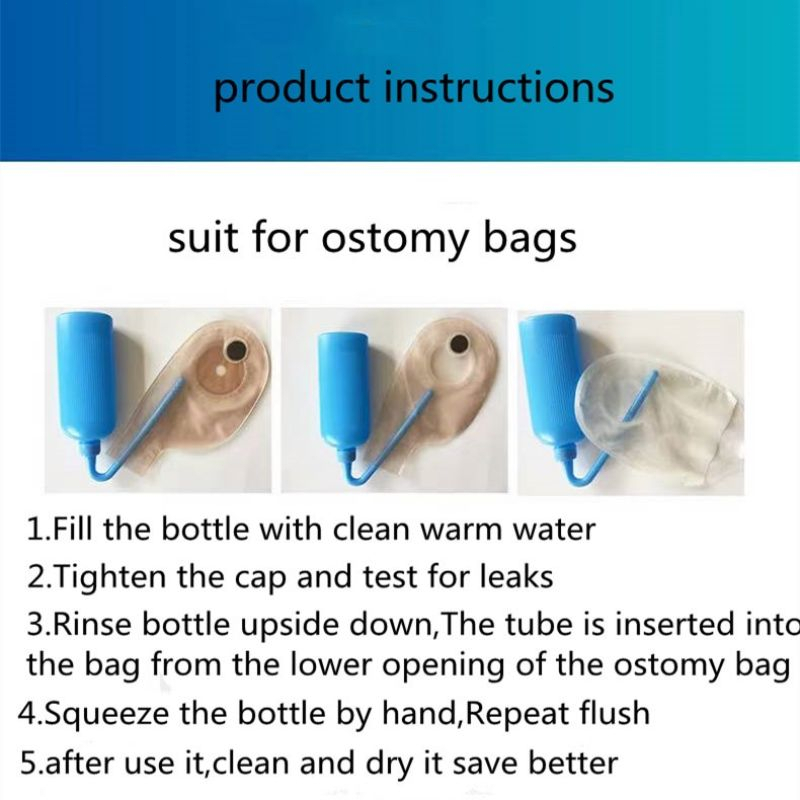 product instructions

suit for ostomy bags

1.Fill the bottle with clean warm water

2.Tighten the cap and test for leaks

3.Rinse bottle upside down,The tube is inserted into the bag from the lower opening of the ostomy bag

4.Squeeze the bottle by hand,Repeat flush

5.after use it,clean and dry it save better